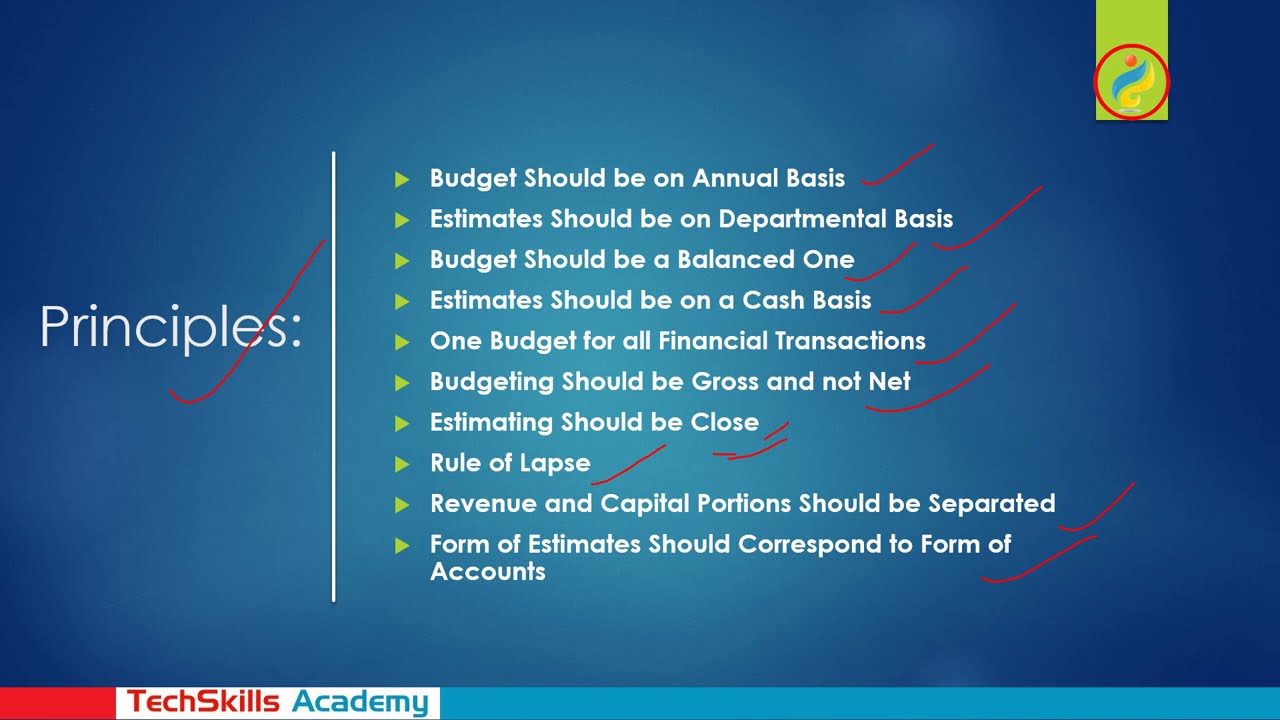 Principles:

Budget Should be on Annual Basis
Estimates Should be on Departmental Basis
Budget Should be a Balanced One
Estimates Should be on a Cash Basis
One Budget for all Financial Transactions
Budgeting Should be Gross and not Net
Estimating Should be Close
Rule of Lapse
Revenue and Capital Portions Should be Separated
Form of Estimates Should Correspond to Form of Accounts

TechSkills Academy